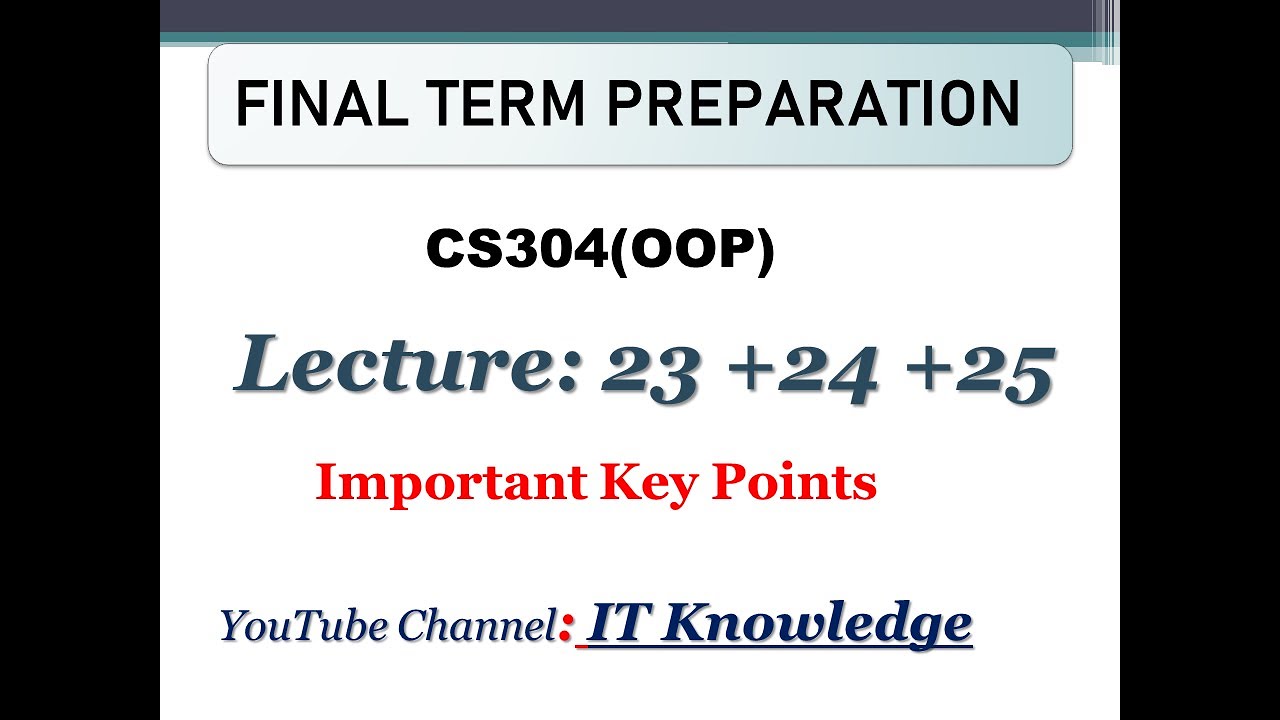 FINAL TERM PREPARATION

CS304(OOP)

Lecture: 23 +24 +25

Important Key Points

YouTube Channel: IT Knowledge